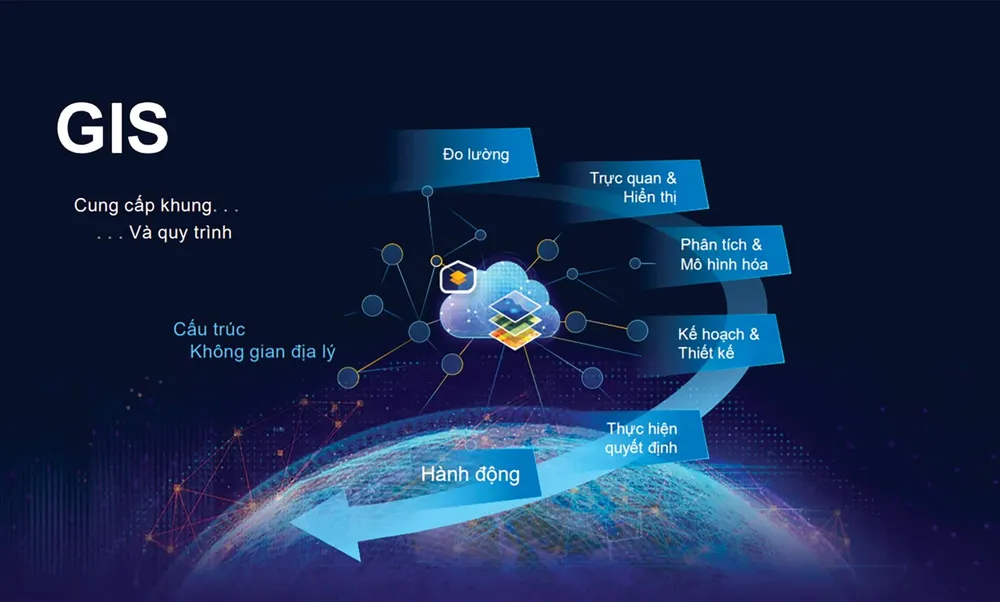 GIS

Cung cấp khung. . .
. . . Và quy trình

Cấu trúc
Không gian địa lý

Đo lường

Trực quan &
Hiển thị

Phân tích &
Mô hình hóa

Kế hoạch &
Thiết kế

Thực hiện
quyết định

Hành động